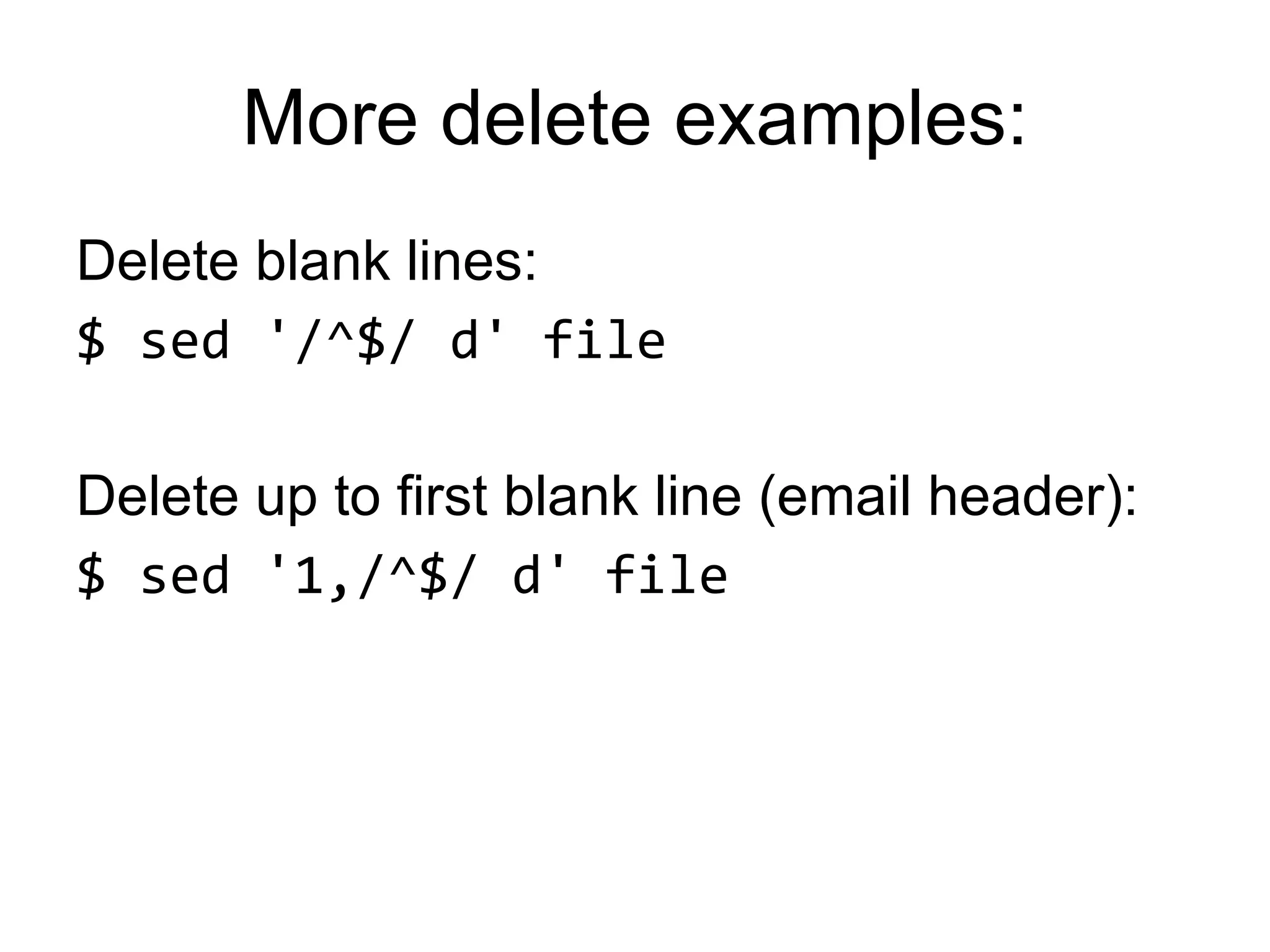 More delete examples:

Delete blank lines:

$ sed '/^$/ d' file

Delete up to first blank line (email header):

$ sed '1,/^$/ d' file